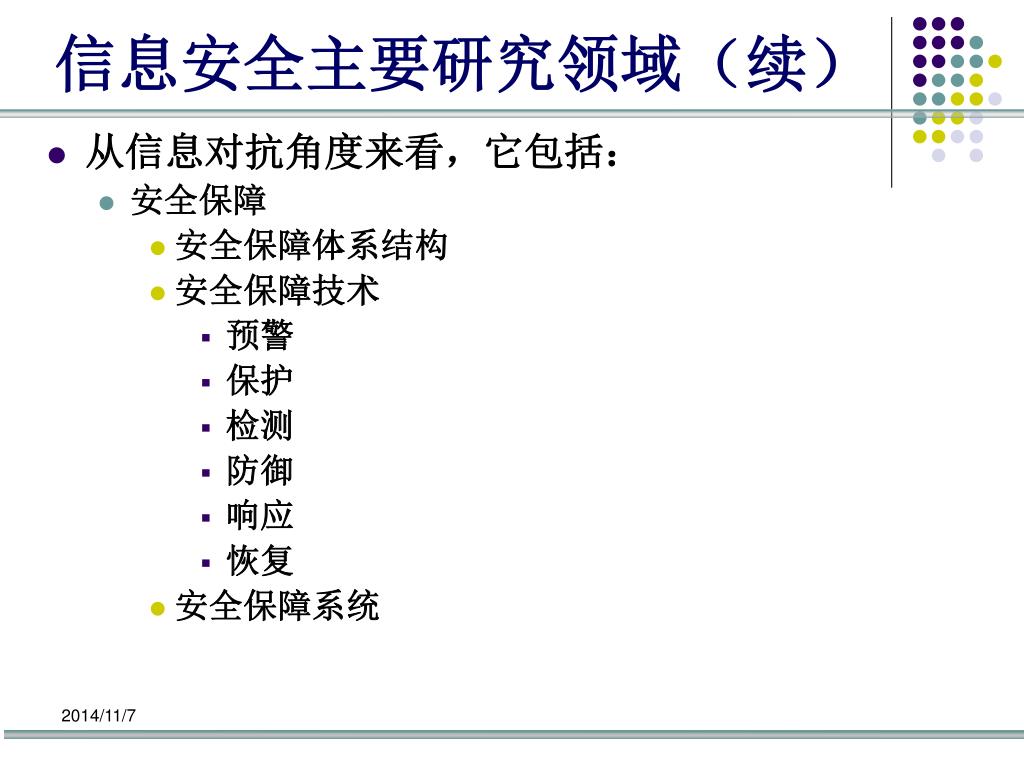 信息安全主要研究领域（续）

- 从信息对抗角度来看，它包括：
  - 安全保障
    - 安全保障体系结构
    - 安全保障技术
      - 预警
      - 保护
      - 检测
      - 防御
      - 响应
      - 恢复
    - 安全保障系统

2014/11/7